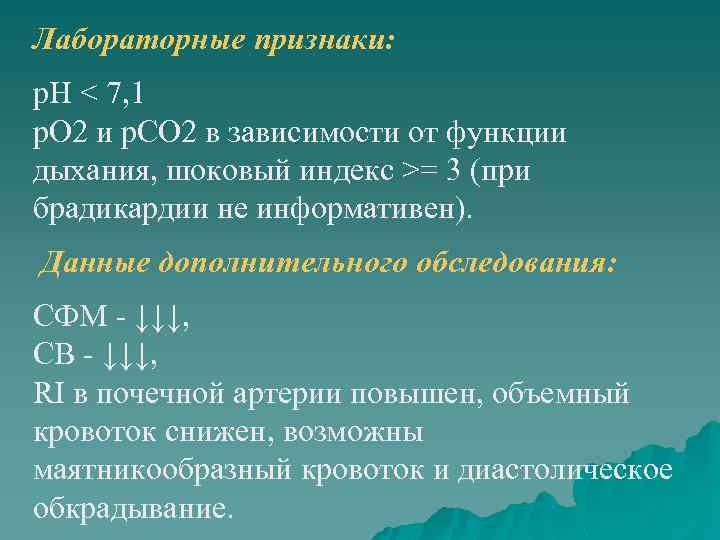 Лабораторные признаки:

pH < 7,1
pO2 и pCO2 в зависимости от функции дыхания, шоковый индекс >= 3 (при брадикардии не информативен).

Данные дополнительного обследования:

СФМ - ↓↓↓,
СВ - ↓↓↓,
RI в почечной артерии повышен, объемный кровоток снижен, возможны маятникообразный кровоток и диастолическое обкрадывание.